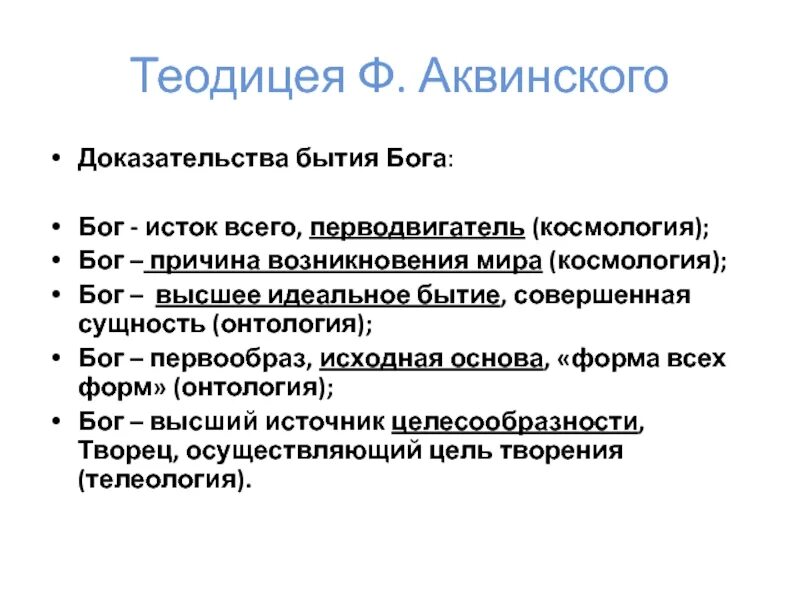 Теодицея Ф. Аквинского

• Доказательства бытия Бога:

• Бог - исток всего, перводвигатель (космология);
• Бог – причина возникновения мира (космология);
• Бог – высшее идеальное бытие, совершенная сущность (онтология);
• Бог – первообраз, исходная основа, «форма всех форм» (онтология);
• Бог – высший источник целесообразности, Творец, осуществляющий цель творения (телеология).